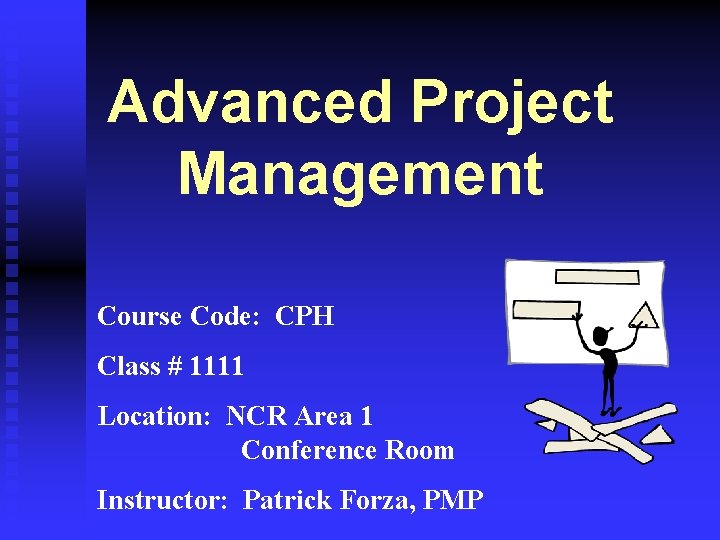 Advanced Project Management

Course Code: CPH

Class # 1111

Location: NCR Area 1
Conference Room

Instructor: Patrick Forza, PMP